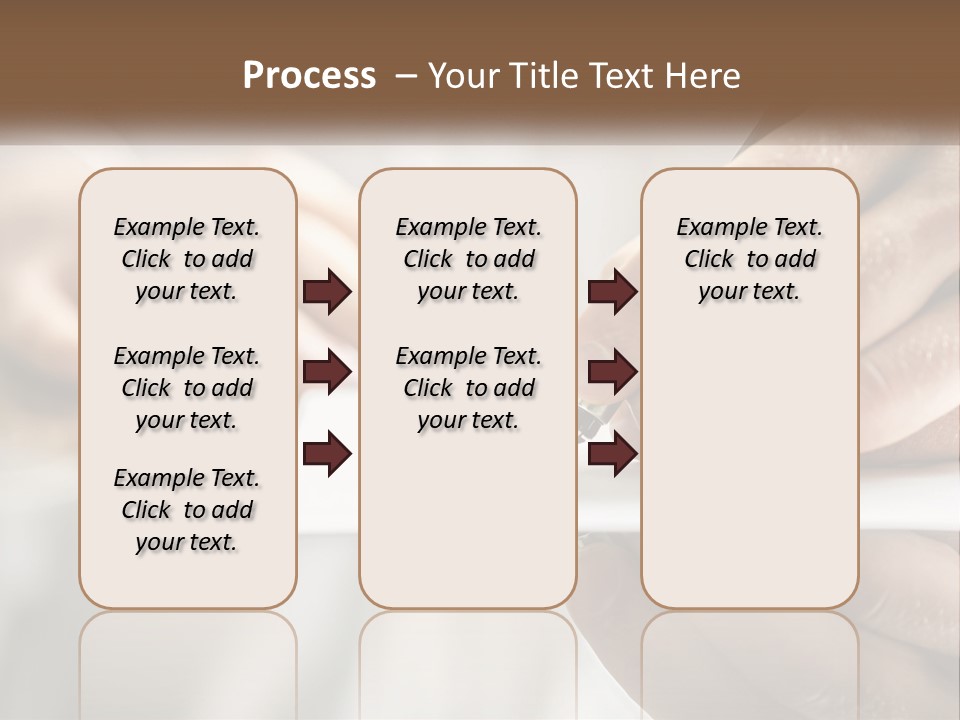 Process – Your Title Text Here

Example Text. Click to add your text.

Example Text. Click to add your text.

Example Text. Click to add your text.

Example Text. Click to add your text.

Example Text. Click to add your text.

Example Text. Click to add your text.